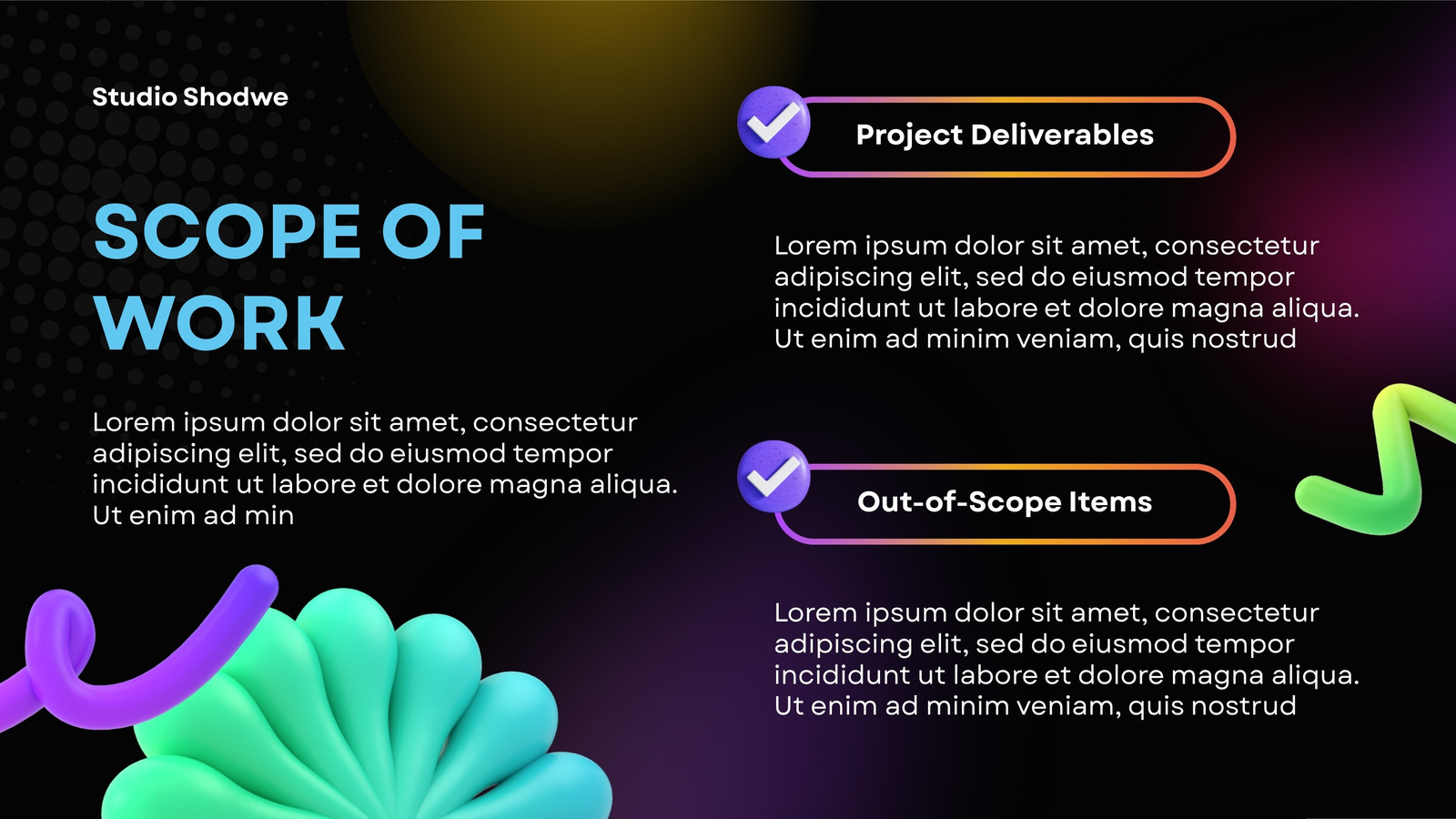 Studio Shodwe

SCOPE OF WORK

Lorem ipsum dolor sit amet, consectetur adipiscing elit, sed do eiusmod tempor incididunt ut labore et dolore magna aliqua. Ut enim ad min

Project Deliverables

Lorem ipsum dolor sit amet, consectetur adipiscing elit, sed do eiusmod tempor incididunt ut labore et dolore magna aliqua. Ut enim ad minim veniam, quis nostrud

Out-of-Scope Items

Lorem ipsum dolor sit amet, consectetur adipiscing elit, sed do eiusmod tempor incididunt ut labore et dolore magna aliqua. Ut enim ad minim veniam, quis nostrud